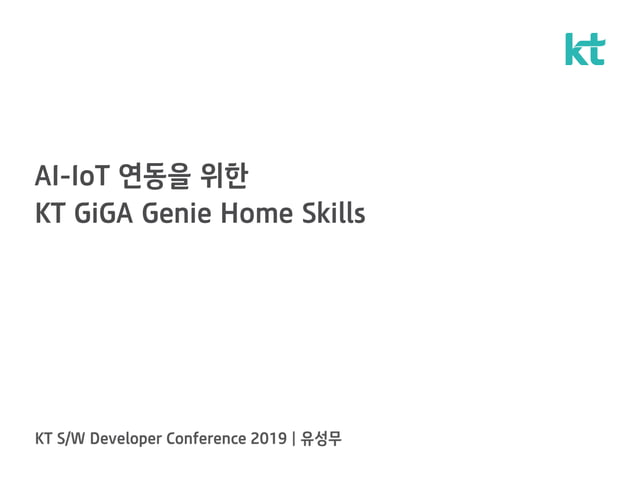 kt

AI-IoT 연동을 위한
KT GiGA Genie Home Skills

KT S/W Developer Conference 2019 | 유성무